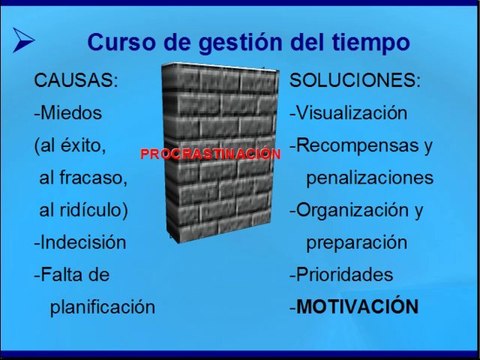 Curso de gestión del tiempo

CAUSAS:
-Miedos
(al éxito,
al fracaso,
al ridículo)
-Indecisión
-Falta de
planificación

PROCRASTINACIÓN

SOLUCIONES:
-Visualización
-Recompensas y
penalizaciones
-Organización y
preparación
-Prioridades
-MOTIVACIÓN